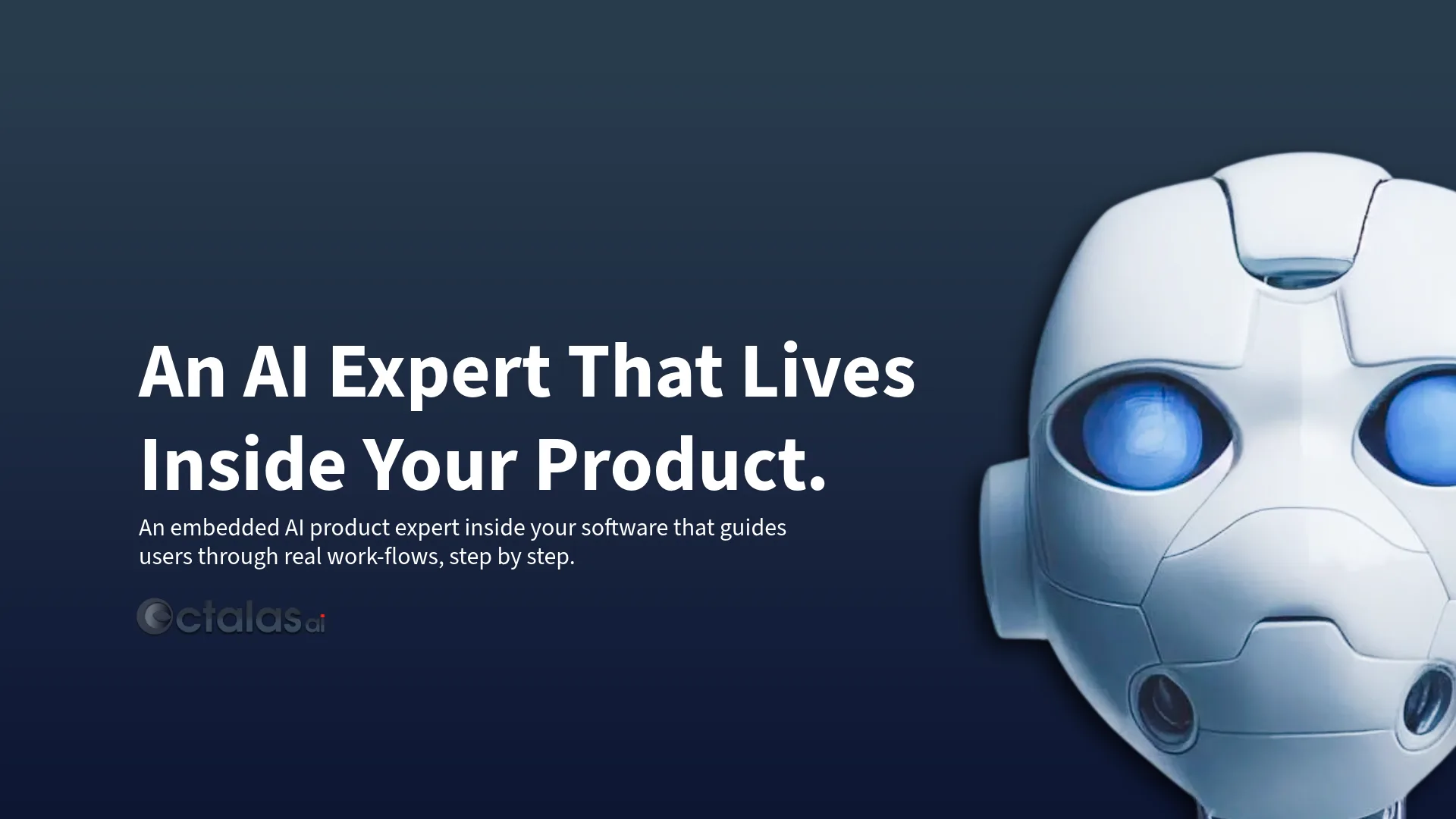 An AI Expert That Lives Inside Your Product.

An embedded AI product expert inside your software that guides users through real work-flows, step by step.

Octalas ai